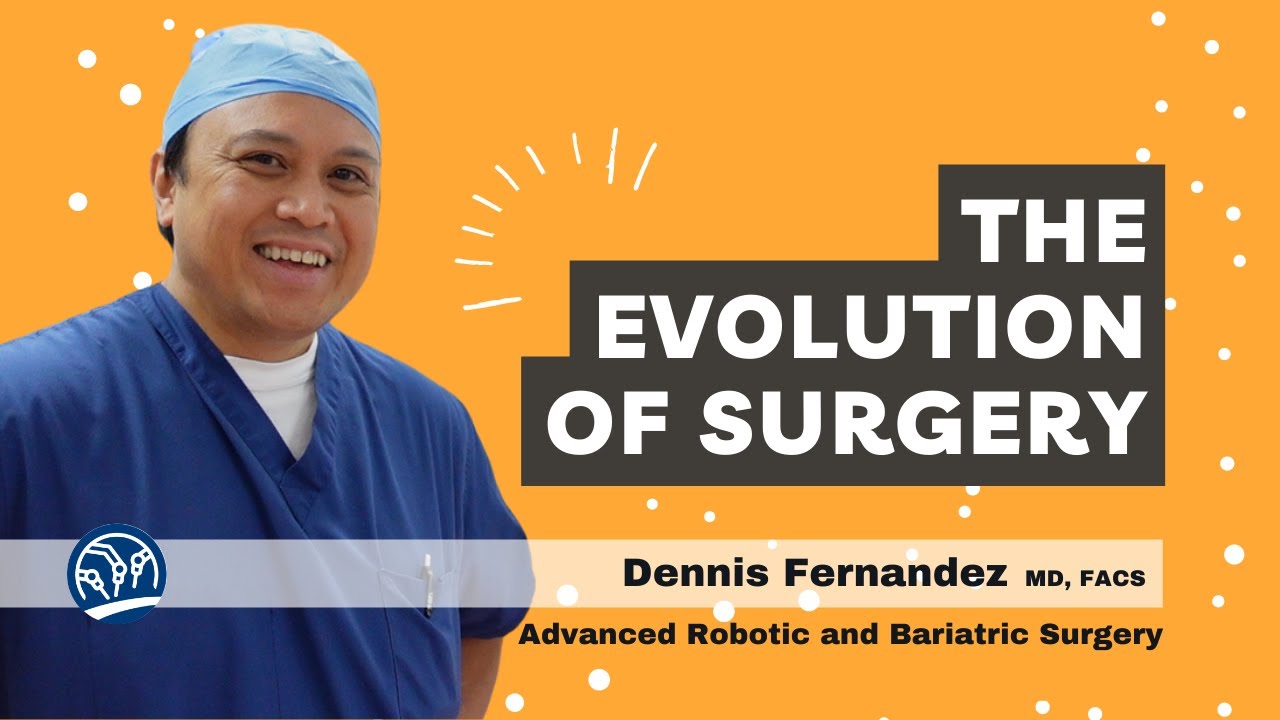 THE EVOLUTION OF SURGERY

Dennis Fernandez MD, FACS

Advanced Robotic and Bariatric Surgery